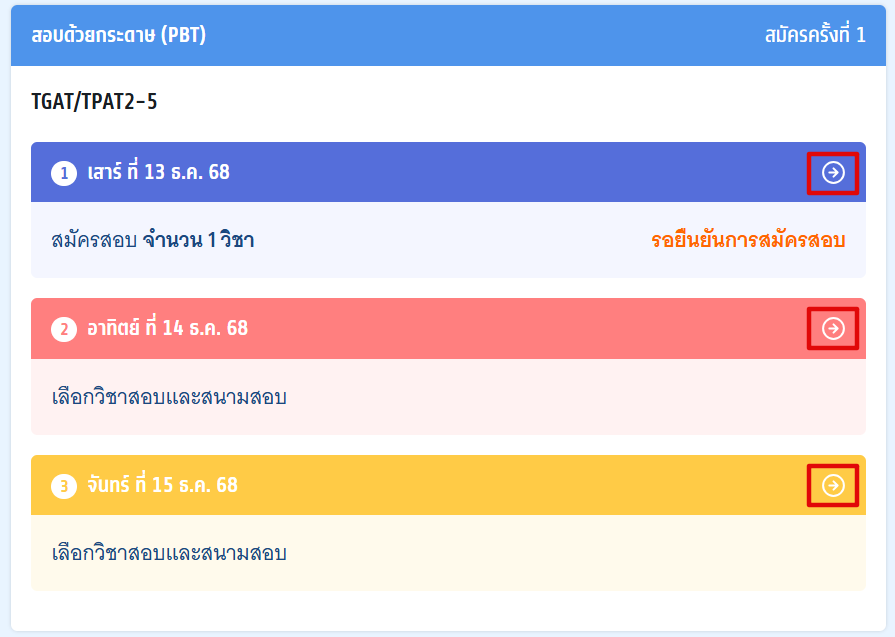 สอบด้วยกระดาษ (PBT)

สมัครครั้งที่ 1

TGAT/TPAT2-5

1 เสาร์ ที่ 13 ธ.ค. 68

สมัครสอบ จำนวน 1 วิชา

รอยืนยันการสมัครสอบ

2 อาทิตย์ ที่ 14 ธ.ค. 68

เลือกวิชาสอบและสนามสอบ

3 จันทร์ ที่ 15 ธ.ค. 68

เลือกวิชาสอบและสนามสอบ